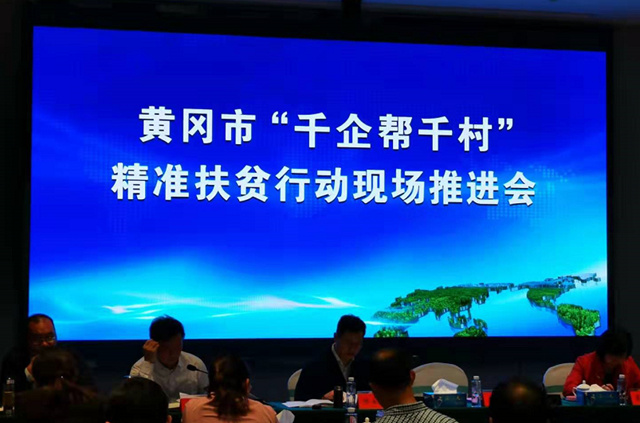 黄冈市“千企帮千村”
精准扶贫行动现场推进会